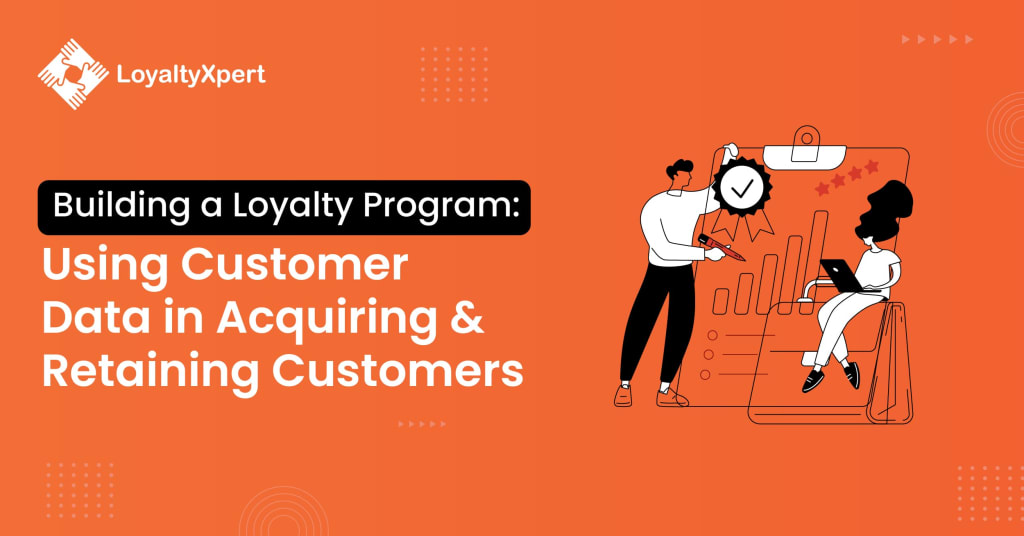 LoyaltyXpert

Building a Loyalty Program:
Using Customer Data in Acquiring & Retaining Customers